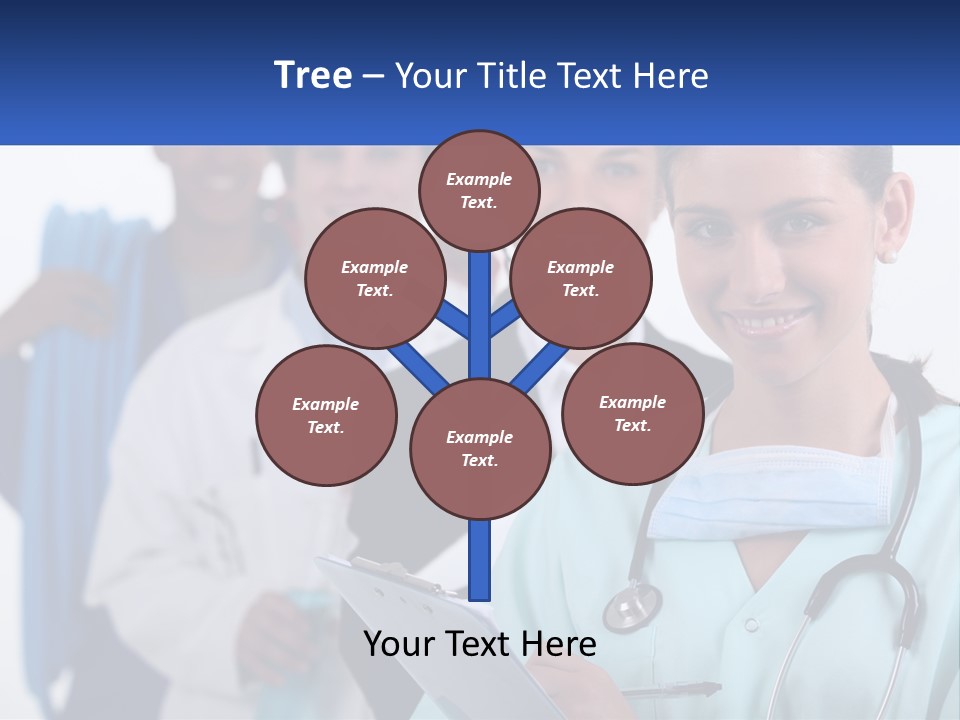 Tree – Your Title Text Here

Example Text.

Example Text.

Example Text.

Example Text.

Example Text.

Example Text.

Your Text Here